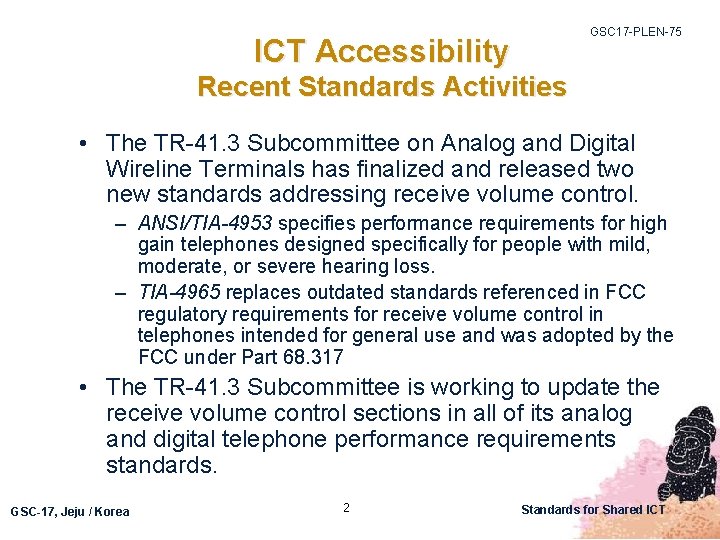 GSC17-PLEN-75

ICT Accessibility
Recent Standards Activities

• The TR-41.3 Subcommittee on Analog and Digital Wireline Terminals has finalized and released two new standards addressing receive volume control.
– ANSI/TIA-4953 specifies performance requirements for high gain telephones designed specifically for people with mild, moderate, or severe hearing loss.
– TIA-4965 replaces outdated standards referenced in FCC regulatory requirements for receive volume control in telephones intended for general use and was adopted by the FCC under Part 68.317

• The TR-41.3 Subcommittee is working to update the receive volume control sections in all of its analog and digital telephone performance requirements standards.

GSC-17, Jeju / Korea

2

Standards for Shared ICT